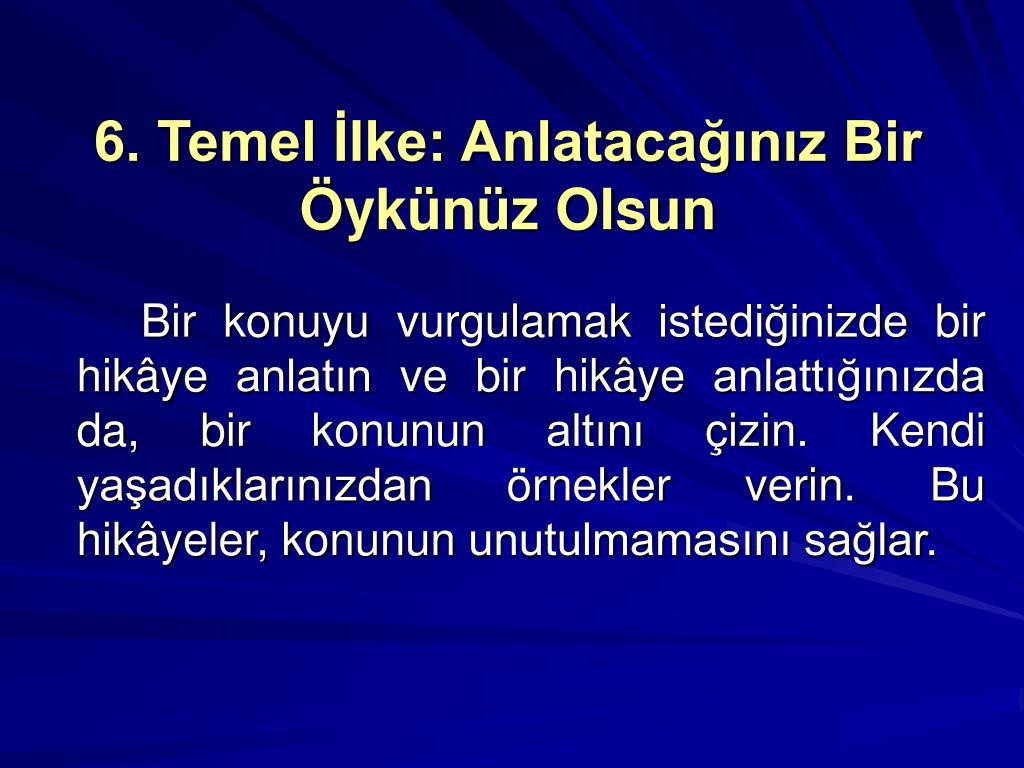 6. Temel İlke: Anlatacağınız Bir Öykünüz Olsun

Bir konuyu vurgulamak istediğinizde bir hikâye anlatın ve bir hikâye anlattığınızda da, bir konunun altını çizin. Kendi yaşadıklarınızdan örnekler verin. Bu hikâyeler, konunun unutulmamasını sağlar.